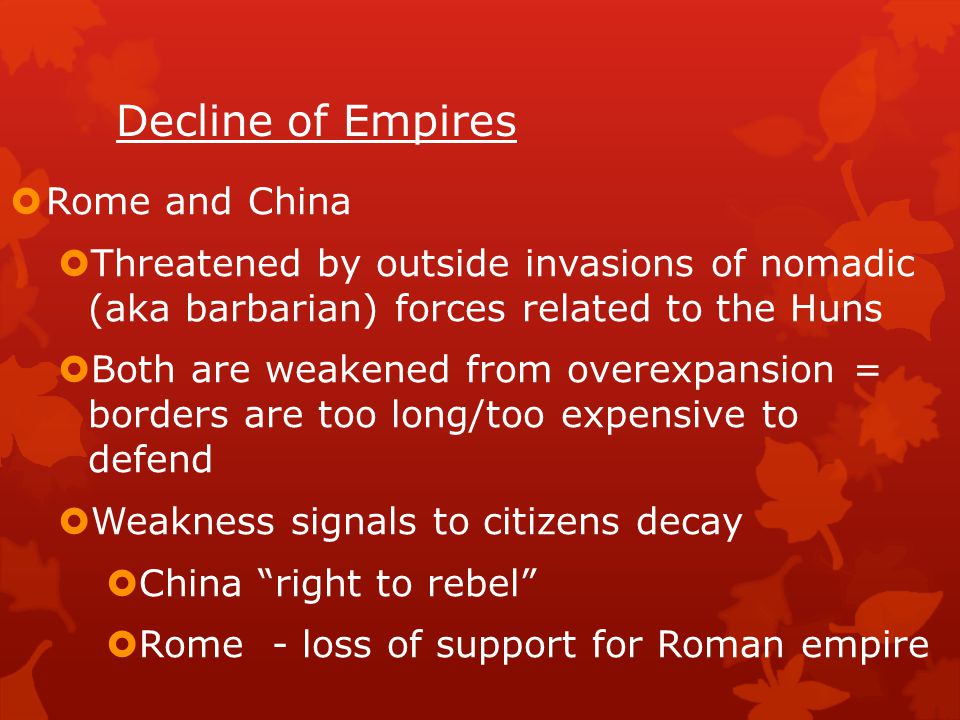 Decline of Empires

Rome and China

Threatened by outside invasions of nomadic (aka barbarian) forces related to the Huns

Both are weakened from overexpansion = borders are too long/too expensive to defend

Weakness signals to citizens decay

China “right to rebel”

Rome  - loss of support for Roman empire